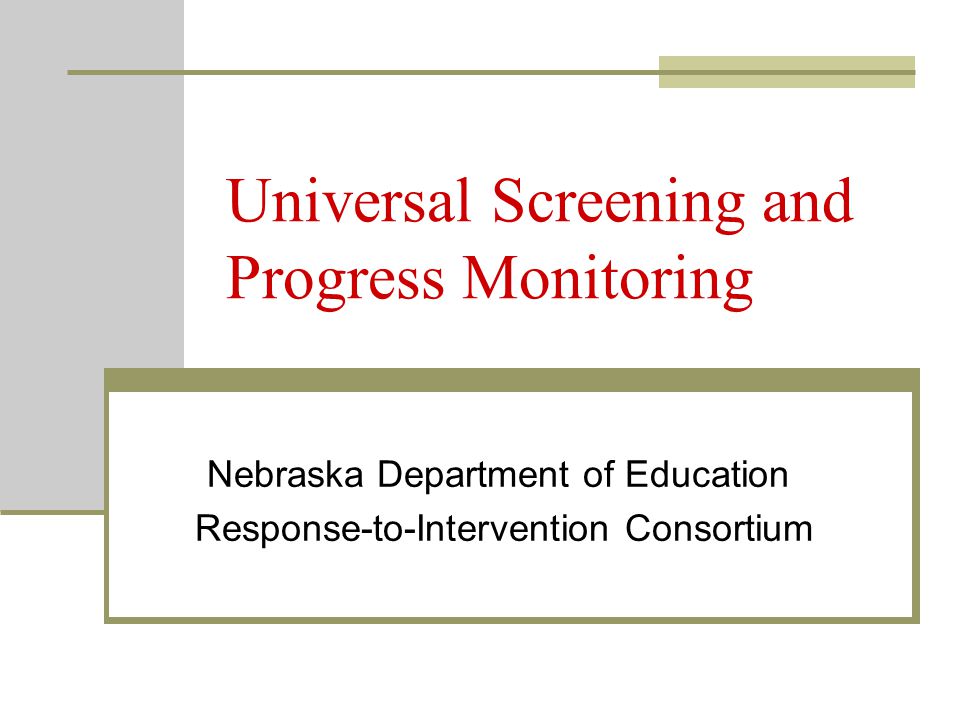 Universal Screening and Progress Monitoring

Nebraska Department of Education
Response-to-Intervention Consortium